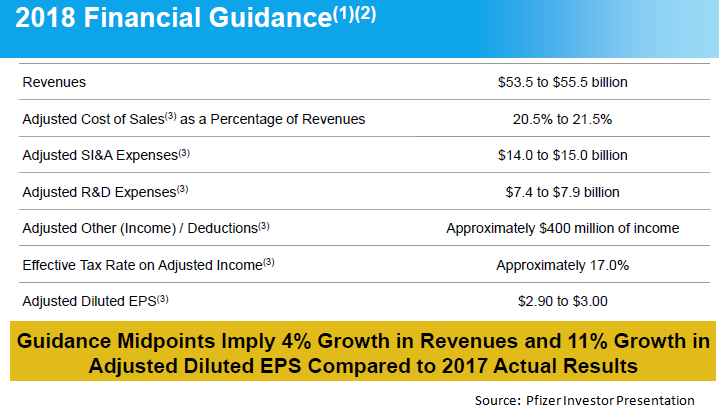 2018 Financial Guidance$^{(1)(2)}$

| | |
|---|---|
| Revenues | \$53.5 to \$55.5 billion |
| Adjusted Cost of Sales$^{(3)}$ as a Percentage of Revenues | 20.5% to 21.5% |
| Adjusted SI&A Expenses$^{(3)}$ | \$14.0 to \$15.0 billion |
| Adjusted R&D Expenses$^{(3)}$ | \$7.4 to \$7.9 billion |
| Adjusted Other (Income) / Deductions$^{(3)}$ | Approximately \$400 million of income |
| Effective Tax Rate on Adjusted Income$^{(3)}$ | Approximately 17.0% |
| Adjusted Diluted EPS$^{(3)}$ | \$2.90 to \$3.00 |

Guidance Midpoints Imply 4% Growth in Revenues and 11% Growth in Adjusted Diluted EPS Compared to 2017 Actual Results

Source: Pfizer Investor Presentation